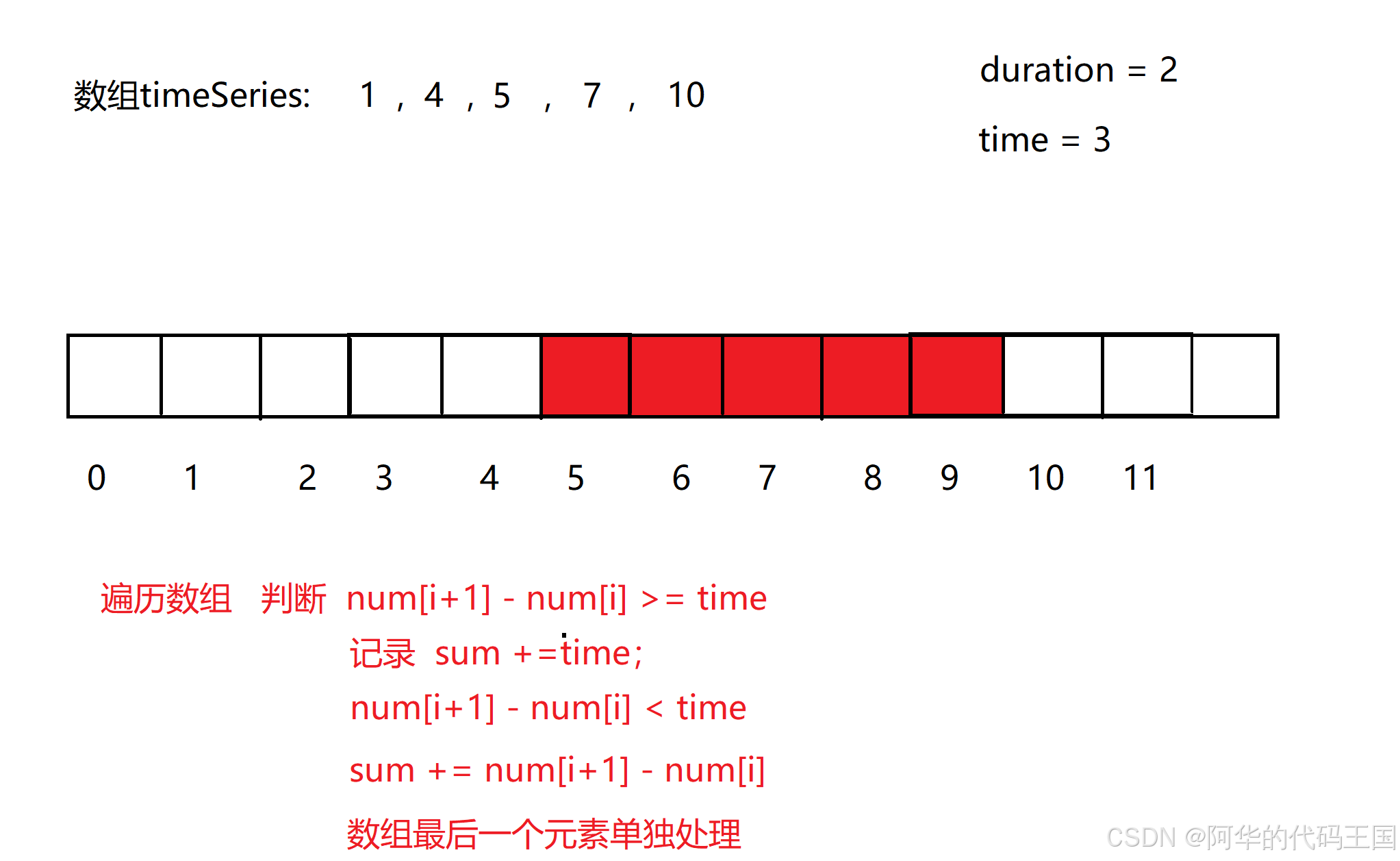 数组timeSeries: 1 , 4 , 5 , 7 , 10

duration = 2

time = 3

0 1 2 3 4 5 6 7 8 9 10 11

遍历数组 判断 num[i+1] - num[i] >= time

记录 sum +=time;

num[i+1] - num[i] < time

sum += num[i+1] - num[i]

数组最后一个元素单独处理

CSDN @阿华的代码王国